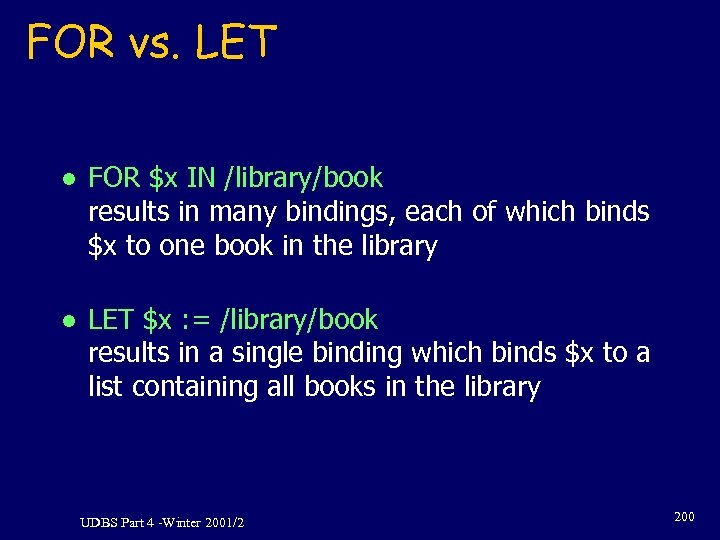 FOR vs. LET

• FOR \$x IN /library/book
results in many bindings, each of which binds \$x to one book in the library

• LET \$x := /library/book
results in a single binding which binds \$x to a list containing all books in the library

UDBS Part 4 -Winter 2001/2

200